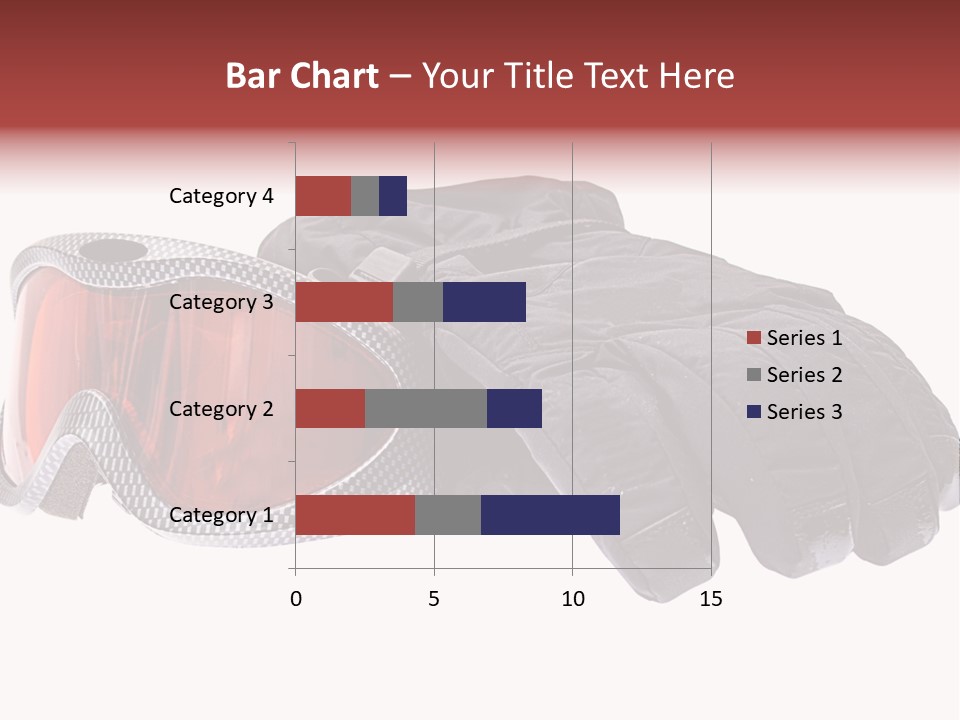 Bar Chart – Your Title Text Here

Category 4

Category 3

Category 2

Category 1

0
5
10
15

Series 1
Series 2
Series 3